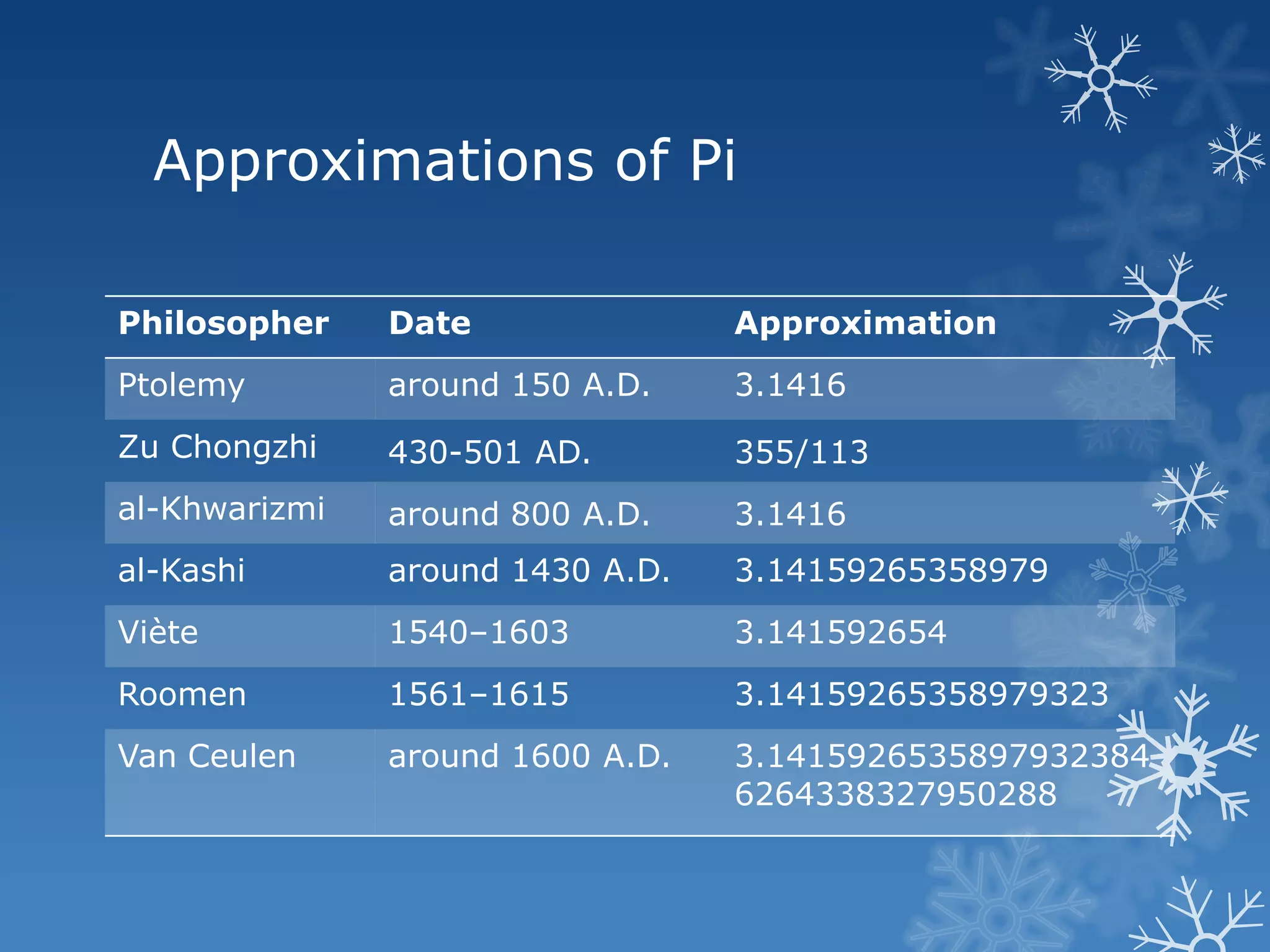 Approximations of Pi

| Philosopher | Date | Approximation |
|---|---|---|
| Ptolemy | around 150 A.D. | 3.1416 |
| Zu Chongzhi | 430-501 AD. | 355/113 |
| al-Khwarizmi | around 800 A.D. | 3.1416 |
| al-Kashi | around 1430 A.D. | 3.14159265358979 |
| Viète | 1540–1603 | 3.141592654 |
| Roomen | 1561–1615 | 3.14159265358979323 |
| Van Ceulen | around 1600 A.D. | 3.14159265358979323846264338327950288 |